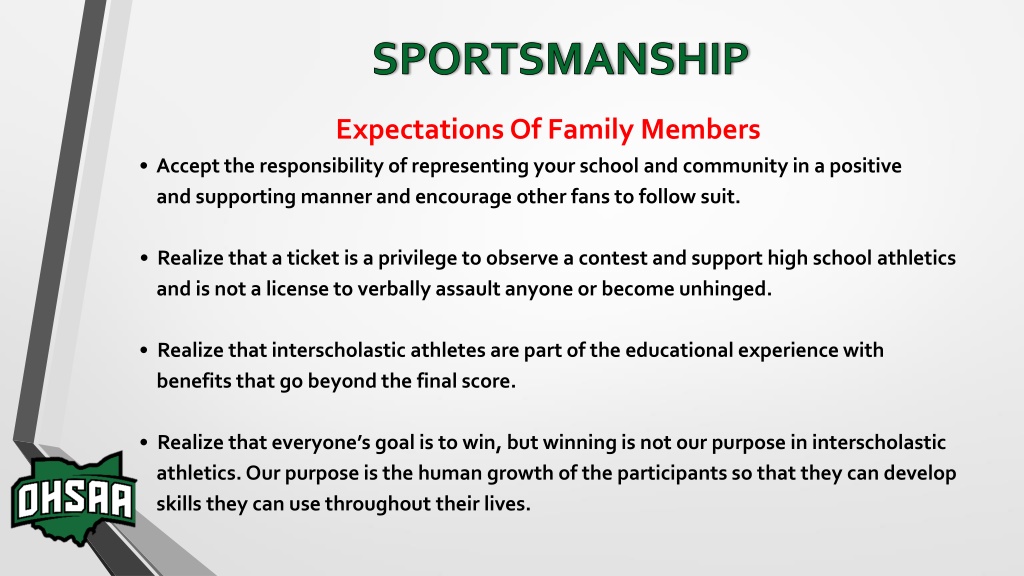 SPORTSMANSHIP

Expectations Of Family Members

• Accept the responsibility of representing your school and community in a positive and supporting manner and encourage other fans to follow suit.

• Realize that a ticket is a privilege to observe a contest and support high school athletics and is not a license to verbally assault anyone or become unhinged.

• Realize that interscholastic athletes are part of the educational experience with benefits that go beyond the final score.

• Realize that everyone's goal is to win, but winning is not our purpose in interscholastic athletics. Our purpose is the human growth of the participants so that they can develop skills they can use throughout their lives.

OHSAA